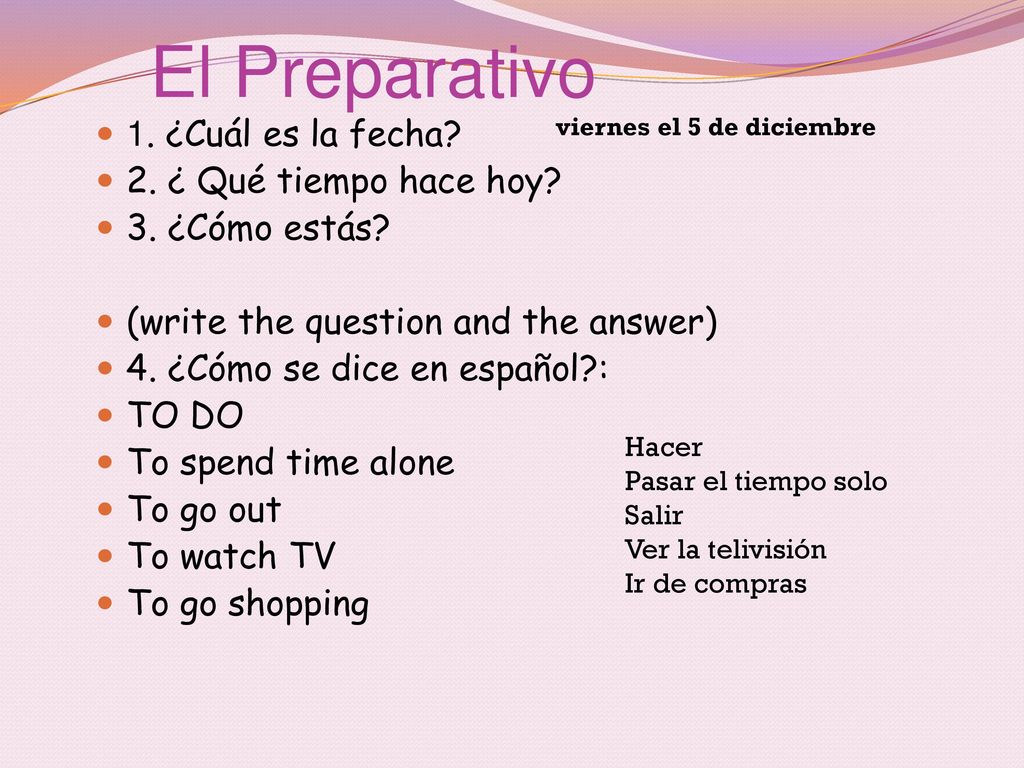 El Preparativo

1. ¿Cuál es la fecha? viernes el 5 de diciembre
2. ¿ Qué tiempo hace hoy?
3. ¿Cómo estás?

(write the question and the answer)
4. ¿Cómo se dice en español?:
TO DO
To spend time alone
To go out
To watch TV
To go shopping

Hacer
Pasar el tiempo solo
Salir
Ver la telivisión
Ir de compras